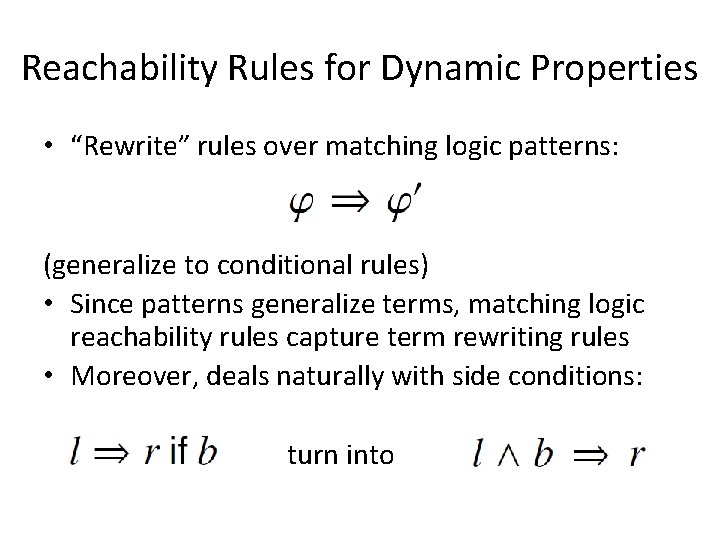 Reachability Rules for Dynamic Properties

• “Rewrite” rules over matching logic patterns:

$\varphi \Rightarrow \varphi'$

(generalize to conditional rules)

• Since patterns generalize terms, matching logic reachability rules capture term rewriting rules

• Moreover, deals naturally with side conditions:

$l \Rightarrow r$ if $b$ turn into $l \wedge b \Rightarrow r$